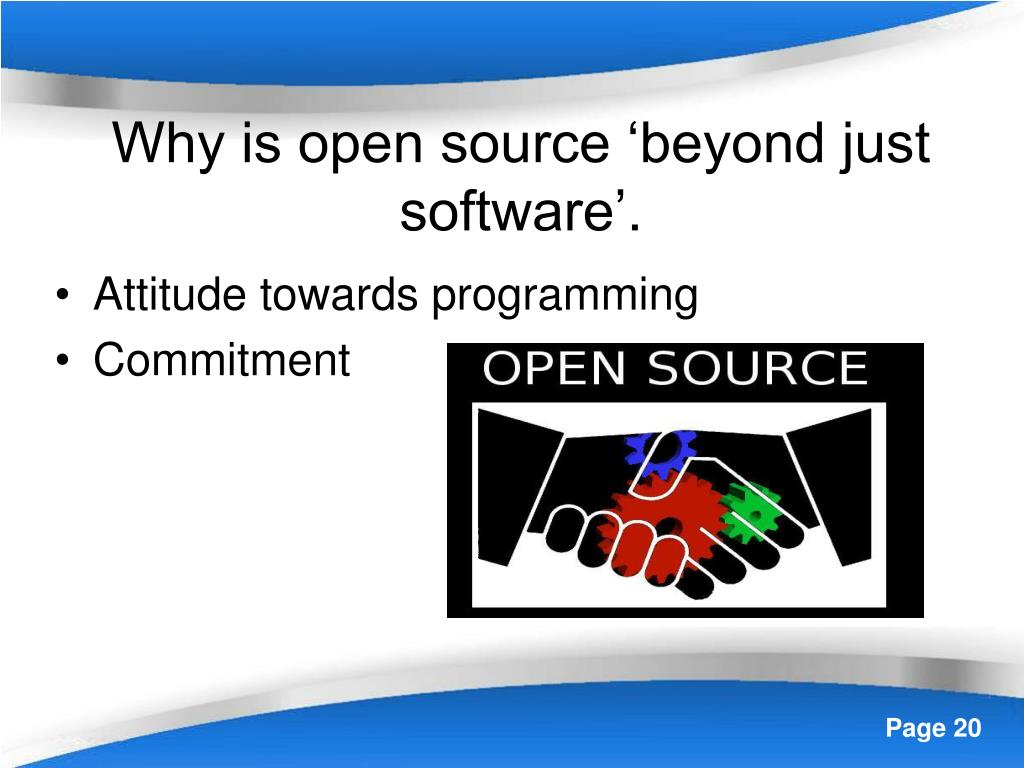 Why is open source ‘beyond just software’.

• Attitude towards programming
• Commitment

OPEN SOURCE

Page 20